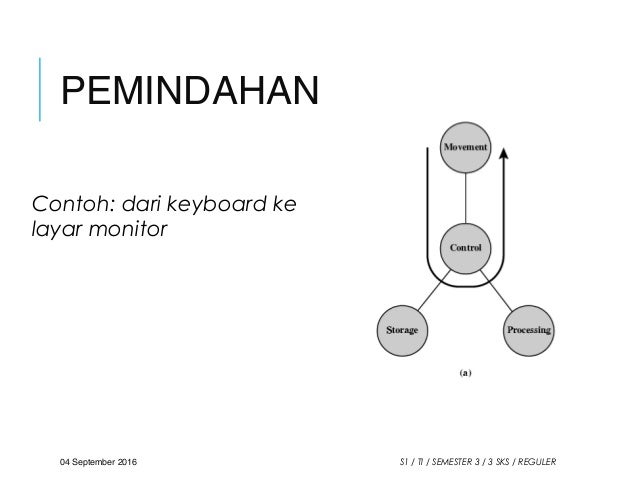 PEMINDAHAN

Contoh: dari keyboard ke layar monitor

Movement

Control

Storage

Processing

(a)

04 September 2016

S1 / TI / SEMESTER 3 / 3 SKS / REGULER